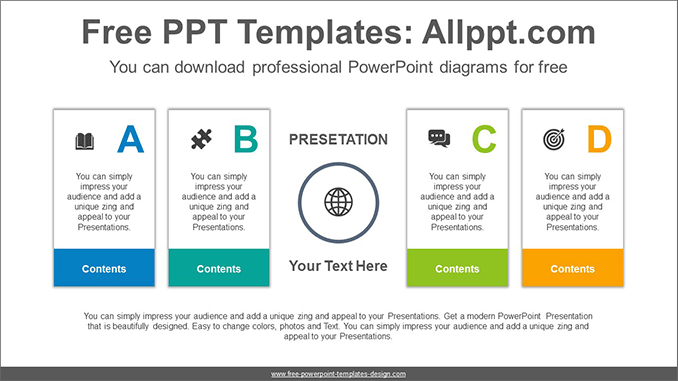 Free PPT Templates: Allppt.com

You can download professional PowerPoint diagrams for free

A

You can simply impress your audience and add a unique zing and appeal to your Presentations.

Contents

B

You can simply impress your audience and add a unique zing and appeal to your Presentations.

Contents

PRESETATION

Your Text Here

C

You can simply impress your audience and add a unique zing and appeal to your Presentations.

Contents

D

You can simply impress your audience and add a unique zing and appeal to your Presentations.

Contents

You can simply impress your audience and add a unique zing and appeal to your Presentations. Get a modern PowerPoint Presentation that is beautifully designed. Easy to change colors, photos and Text. You can simply impress your audience and add a unique zing and appeal to your Presentations.

www.free-powerpoint-templates-design.com